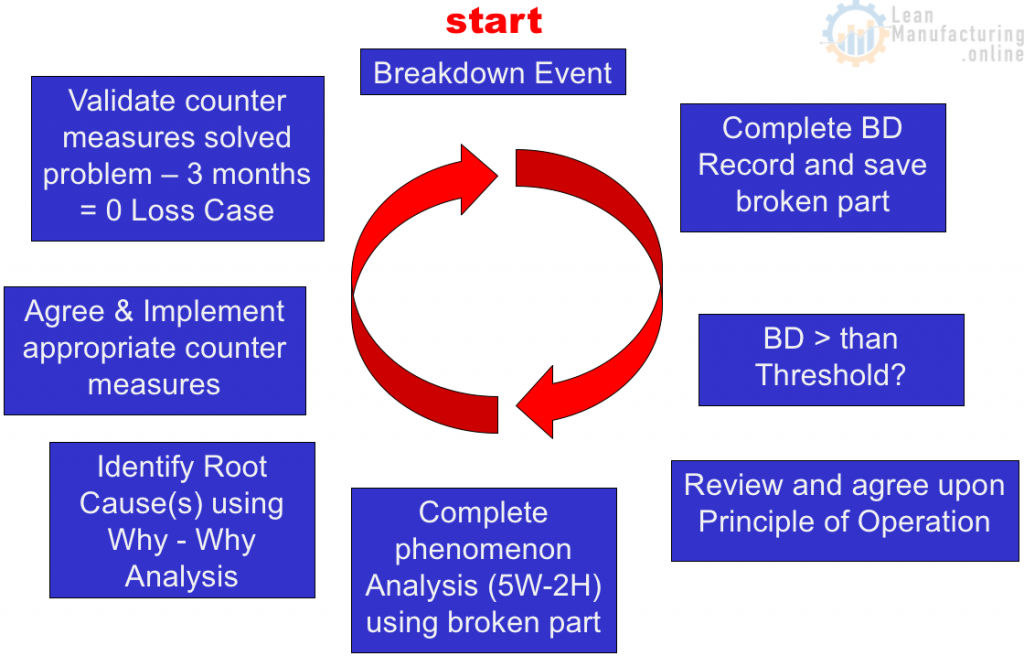 start

Lean Manufacturing .online

Breakdown Event

Complete BD Record and save broken part

BD > than Threshold?

Review and agree upon Principle of Operation

Complete phenomenon Analysis (5W-2H) using broken part

Identify Root Cause(s) using Why - Why Analysis

Agree & Implement appropriate counter measures

Validate counter measures solved problem – 3 months = 0 Loss Case